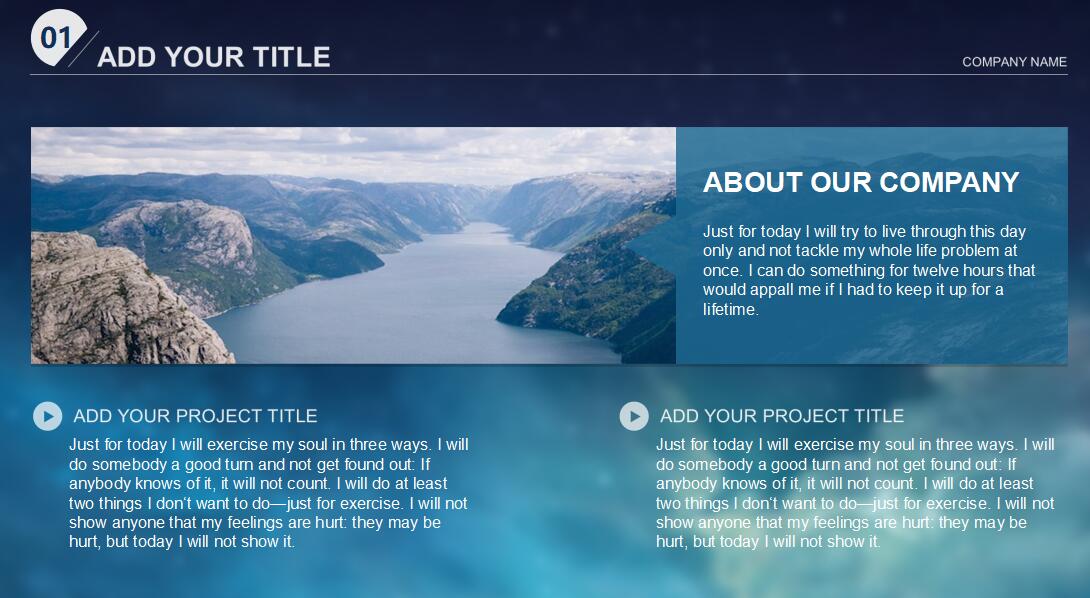 01 ADD YOUR TITLE

COMPANY NAME

ABOUT OUR COMPANY

Just for today I will try to live through this day only and not tackle my whole life problem at once. I can do something for twelve hours that would appall me if I had to keep it up for a lifetime.

ADD YOUR PROJECT TITLE

Just for today I will exercise my soul in three ways. I will do somebody a good turn and not get found out: If anybody knows of it, it will not count. I will do at least two things I don't want to do—just for exercise. I will not show anyone that my feelings are hurt: they may be hurt, but today I will not show it.

ADD YOUR PROJECT TITLE

Just for today I will exercise my soul in three ways. I will do somebody a good turn and not get found out: If anybody knows of it, it will not count. I will do at least two things I don't want to do—just for exercise. I will not show anyone that my feelings are hurt: they may be hurt, but today I will not show it.